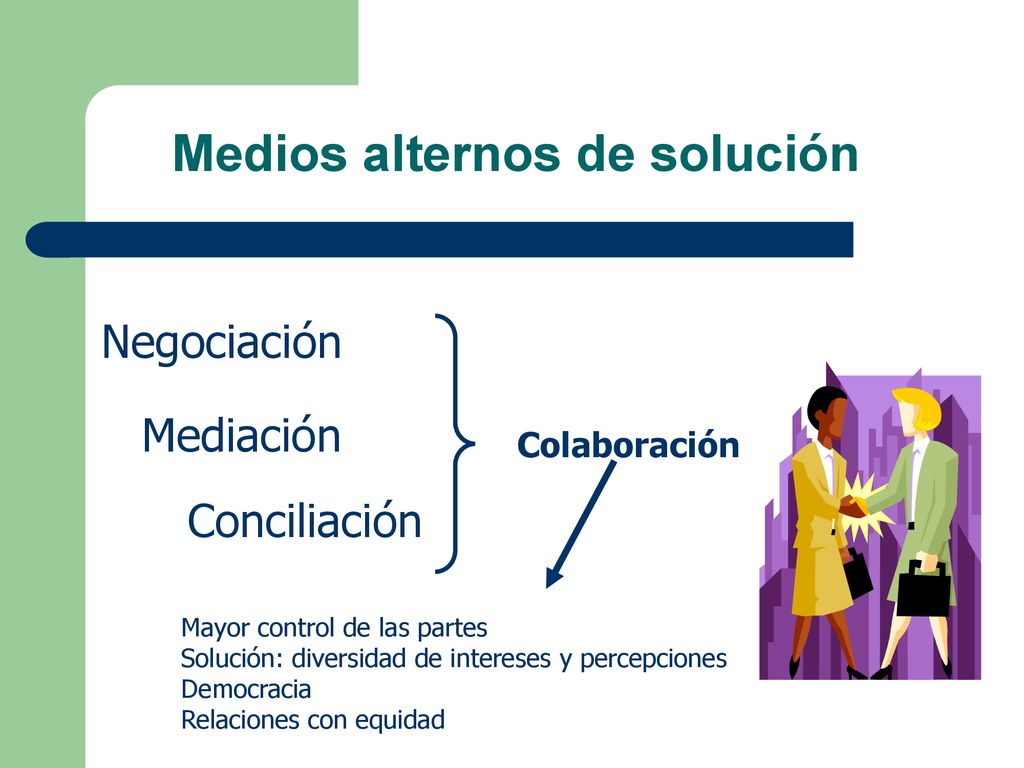 Medios alternos de solución

Negociación

Mediación

Conciliación

Colaboración

Mayor control de las partes
Solución: diversidad de intereses y percepciones
Democracia
Relaciones con equidad